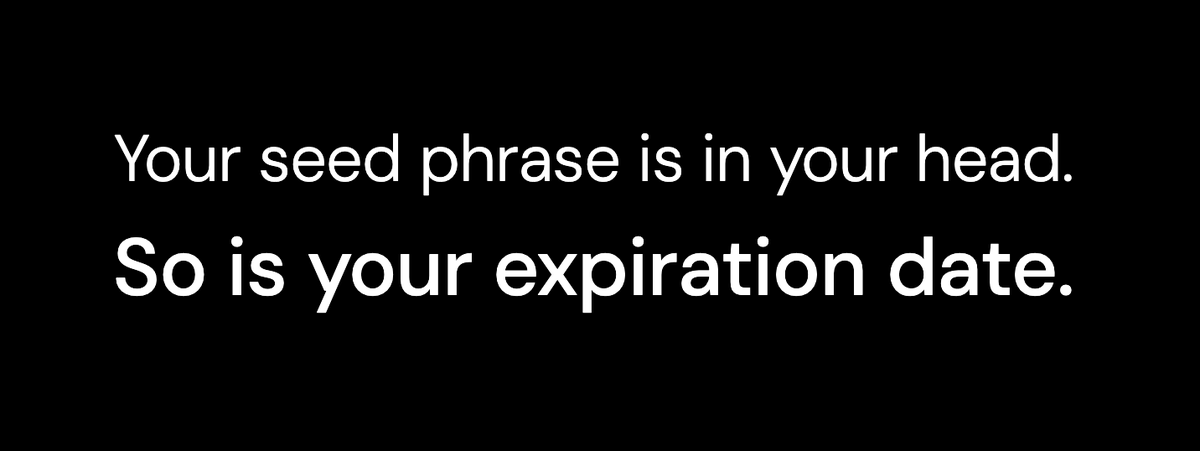 Your seed phrase is in your head.

So is your expiration date.